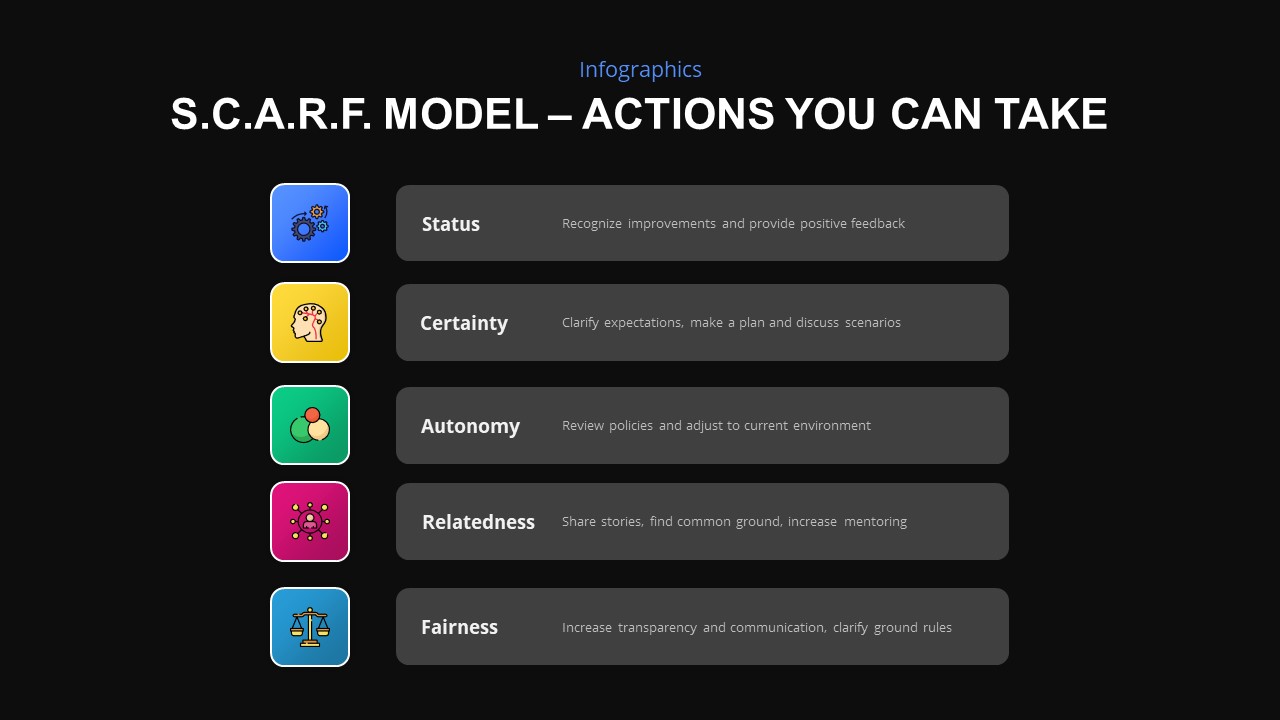 Infographics

S.C.A.R.F. MODEL – ACTIONS YOU CAN TAKE

Status
Recognize improvements and provide positive feedback

Certainty
Clarify expectations, make a plan and discuss scenarios

Autonomy
Review policies and adjust to current environment

Relatedness
Share stories, find common ground, increase mentoring

Fairness
Increase transparency and communication, clarify ground rules